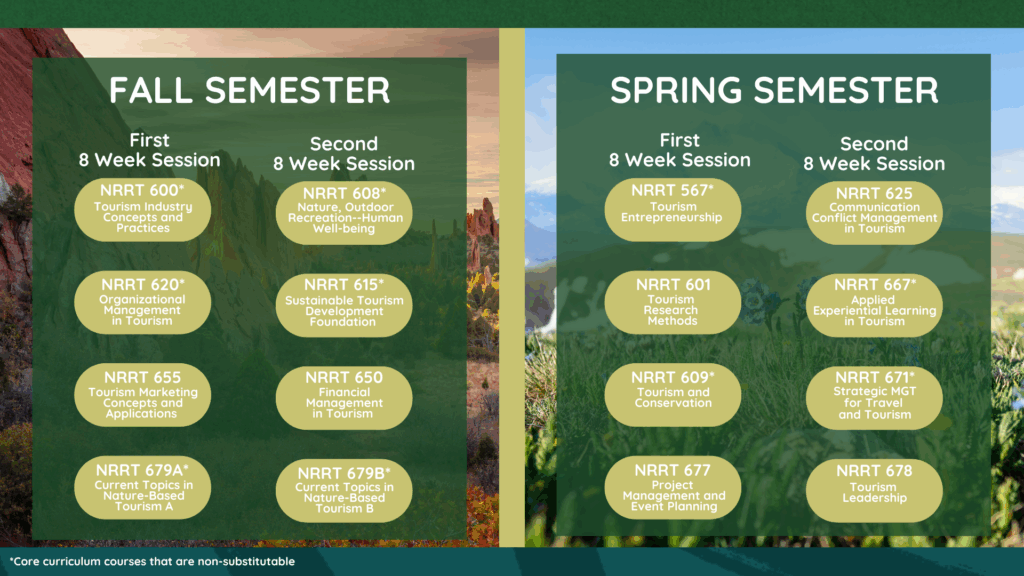 FALL SEMESTER

First
8 Week Session

NRRT 600*
Tourism Industry Concepts and Practices

NRRT 620*
Organizational Management in Tourism

NRRT 655
Tourism Marketing Concepts and Applications

NRRT 679A*
Current Topics in Nature-Based Tourism A

Second
8 Week Session

NRRT 608*
Nature, Outdoor Recreation--Human Well-being

NRRT 615*
Sustainable Tourism Development Foundation

NRRT 650
Financial Management in Tourism

NRRT 679B*
Current Topics in Nature-Based Tourism B

SPRING SEMESTER

First
8 Week Session

NRRT 567*
Tourism Entrepreneurship

NRRT 601
Tourism Research Methods

NRRT 609*
Tourism and Conservation

NRRT 677
Project Management and Event Planning

Second
8 Week Session

NRRT 625
Communication Conflict Management in Tourism

NRRT 667*
Applied Experiential Learning in Tourism

NRRT 671*
Strategic MGT for Travel and Tourism

NRRT 678
Tourism Leadership

*Core curriculum courses that are non-substitutable